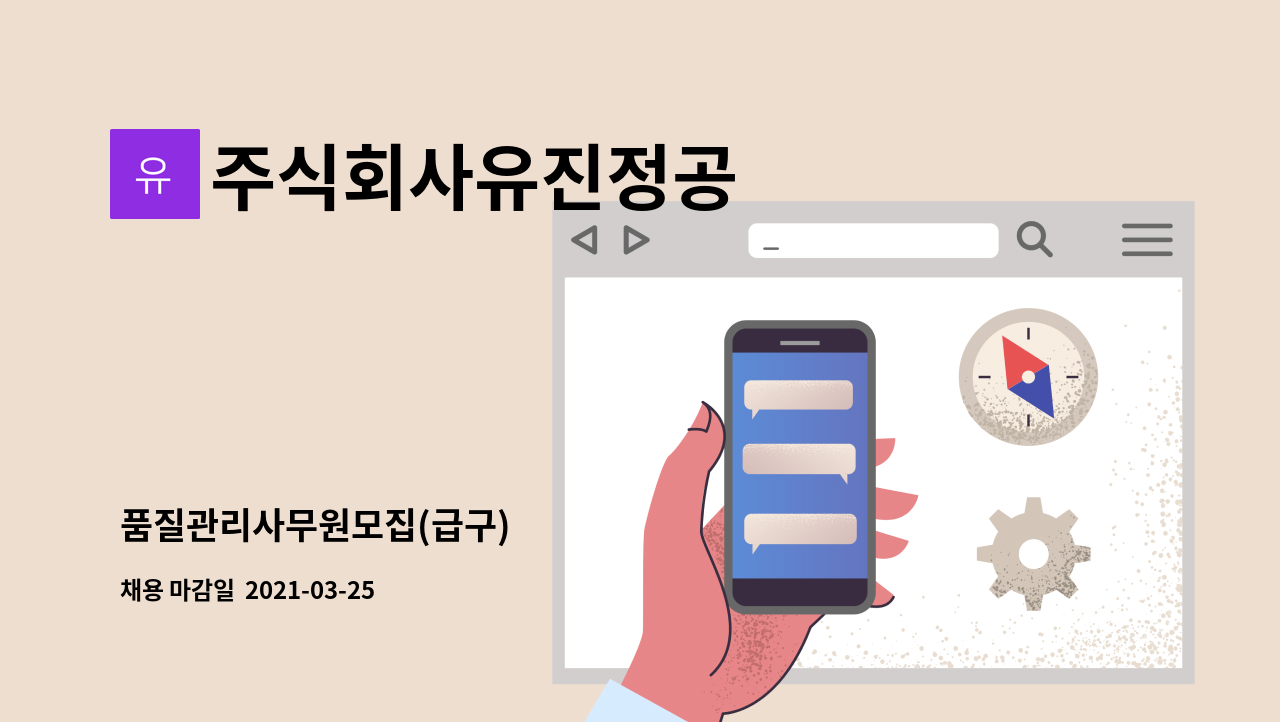 유 주식회사유진정공

품질관리사무원모집(급구)

채용 마감일 2021-03-25